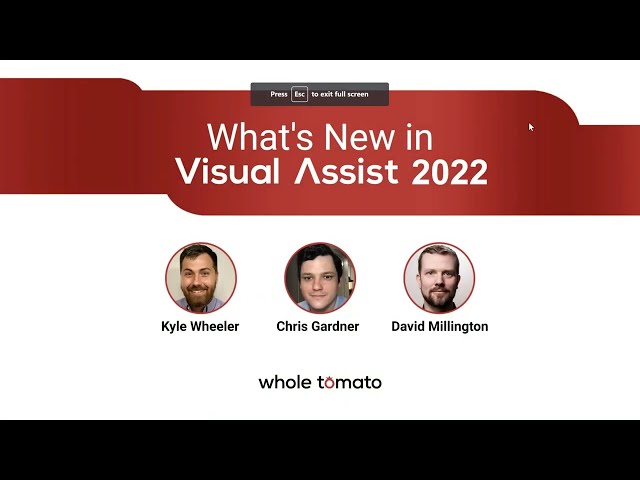 Press Esc to exit full screen

What's New in
Visual Assist 2022

Kyle Wheeler
Chris Gardner
David Millington

whole tomato